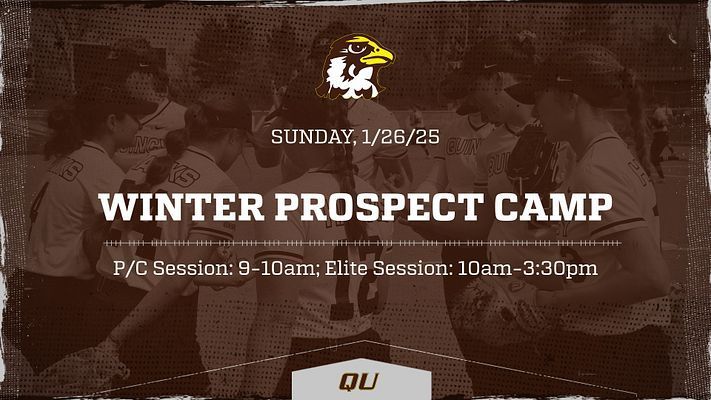 SUNDAY, 1/26/25

WINTER PROSPECT CAMP

P/C Session: 9-10am; Elite Session: 10am-3:30pm

QU